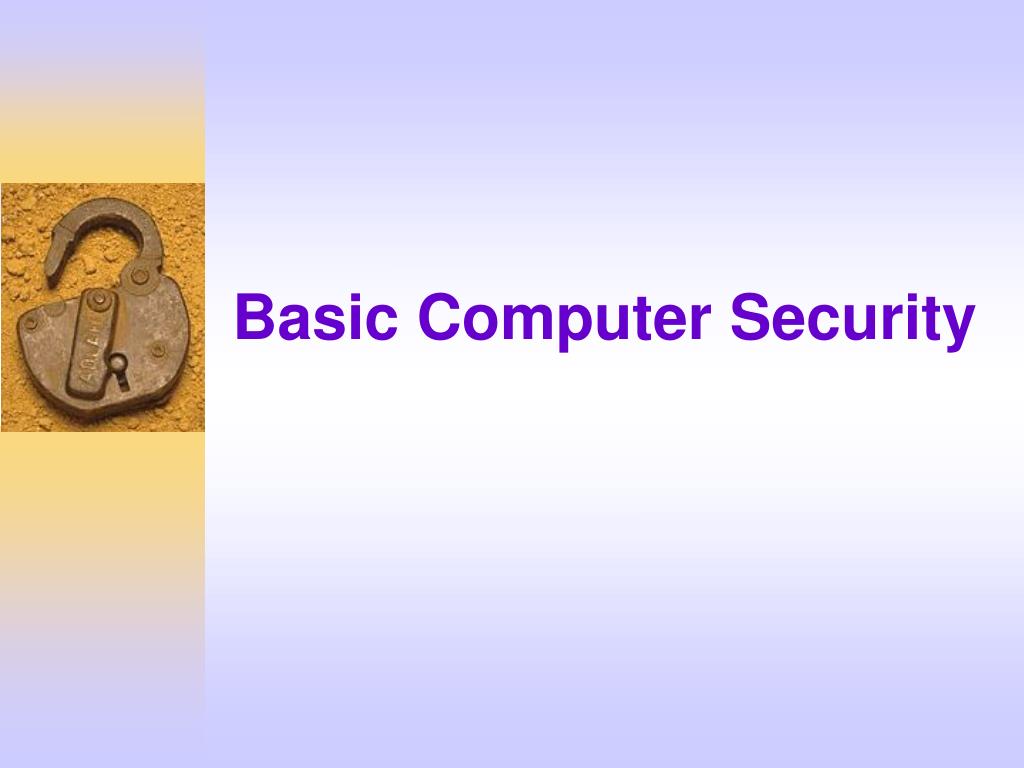 Basic Computer Security